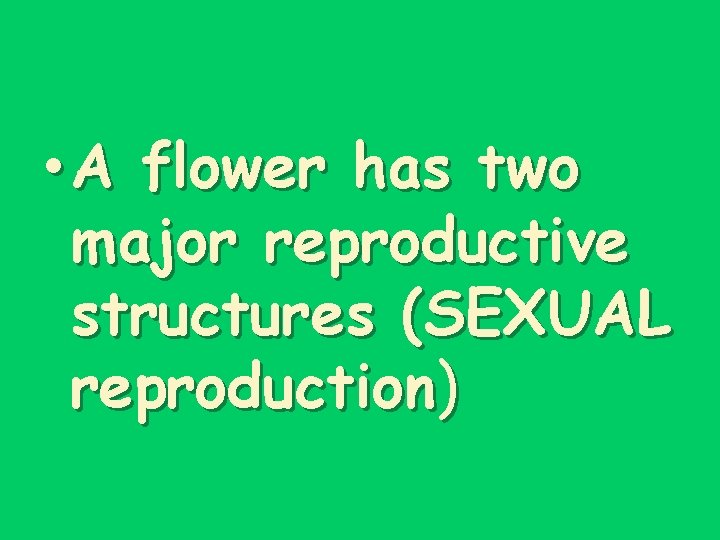 • A flower has two major reproductive structures (SEXUAL reproduction)